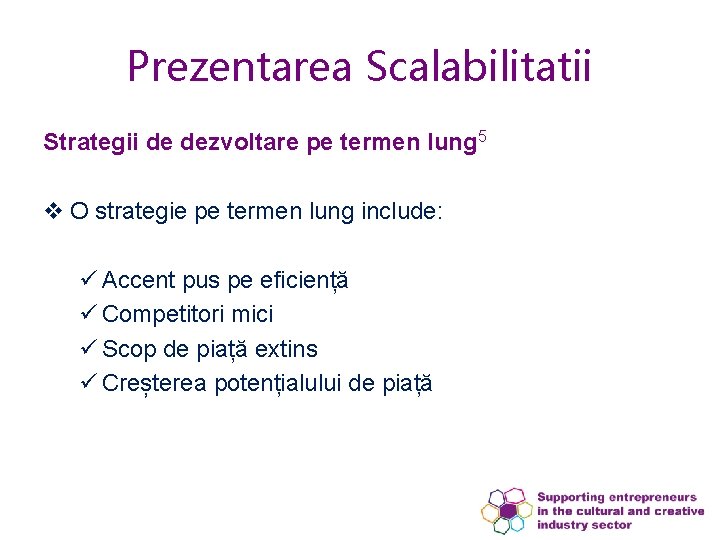 Prezentarea Scalabilitatii

Strategii de dezvoltare pe termen lung$^5$

❖ O strategie pe termen lung include:

✓ Accent pus pe eficiență
✓ Competitori mici
✓ Scop de piață extins
✓ Creșterea potențialului de piață

Supporting entrepreneurs in the cultural and creative industry sector